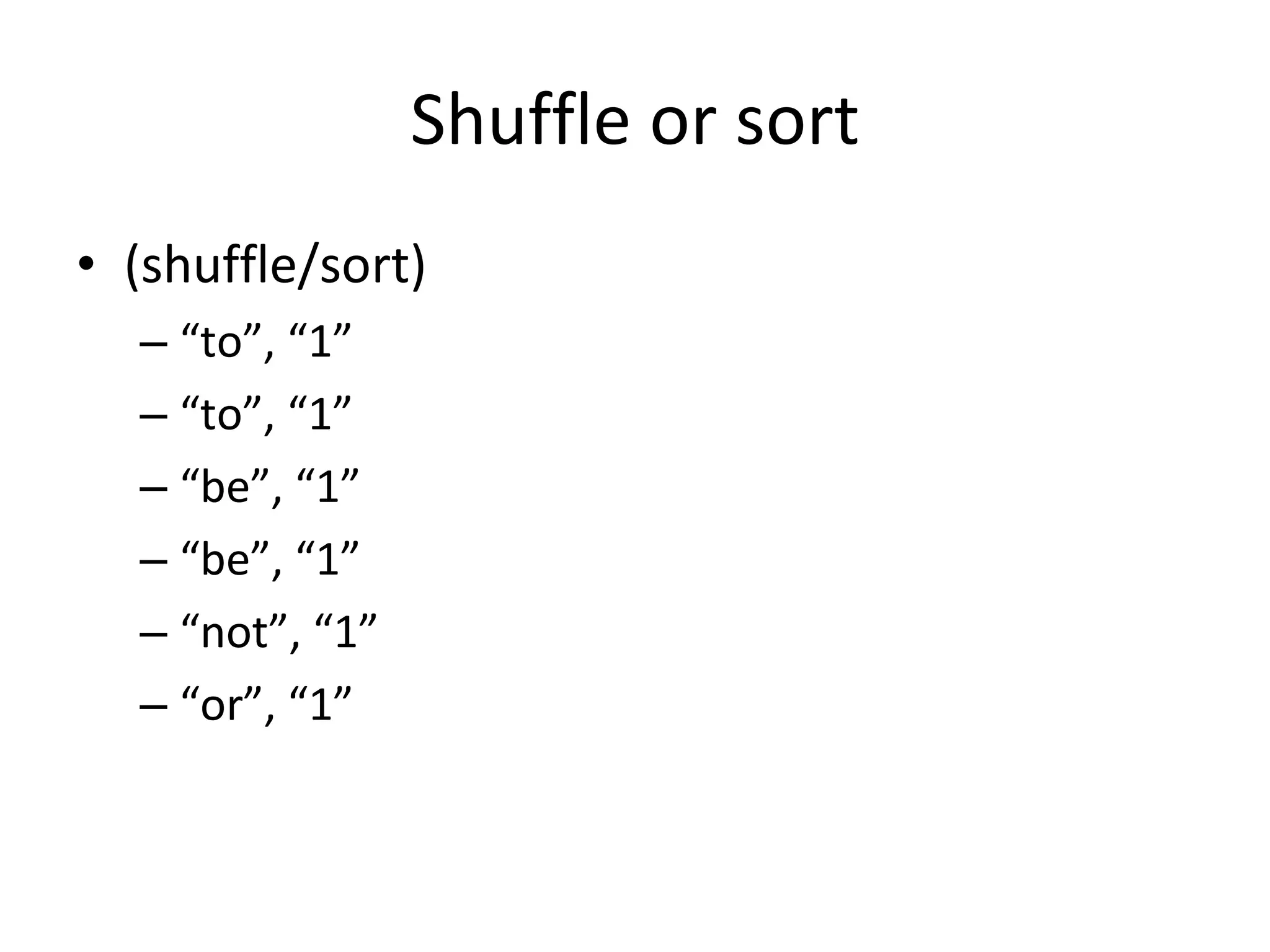 Shuffle or sort

• (shuffle/sort)
  – “to”, “1”
  – “to”, “1”
  – “be”, “1”
  – “be”, “1”
  – “not”, “1”
  – “or”, “1”